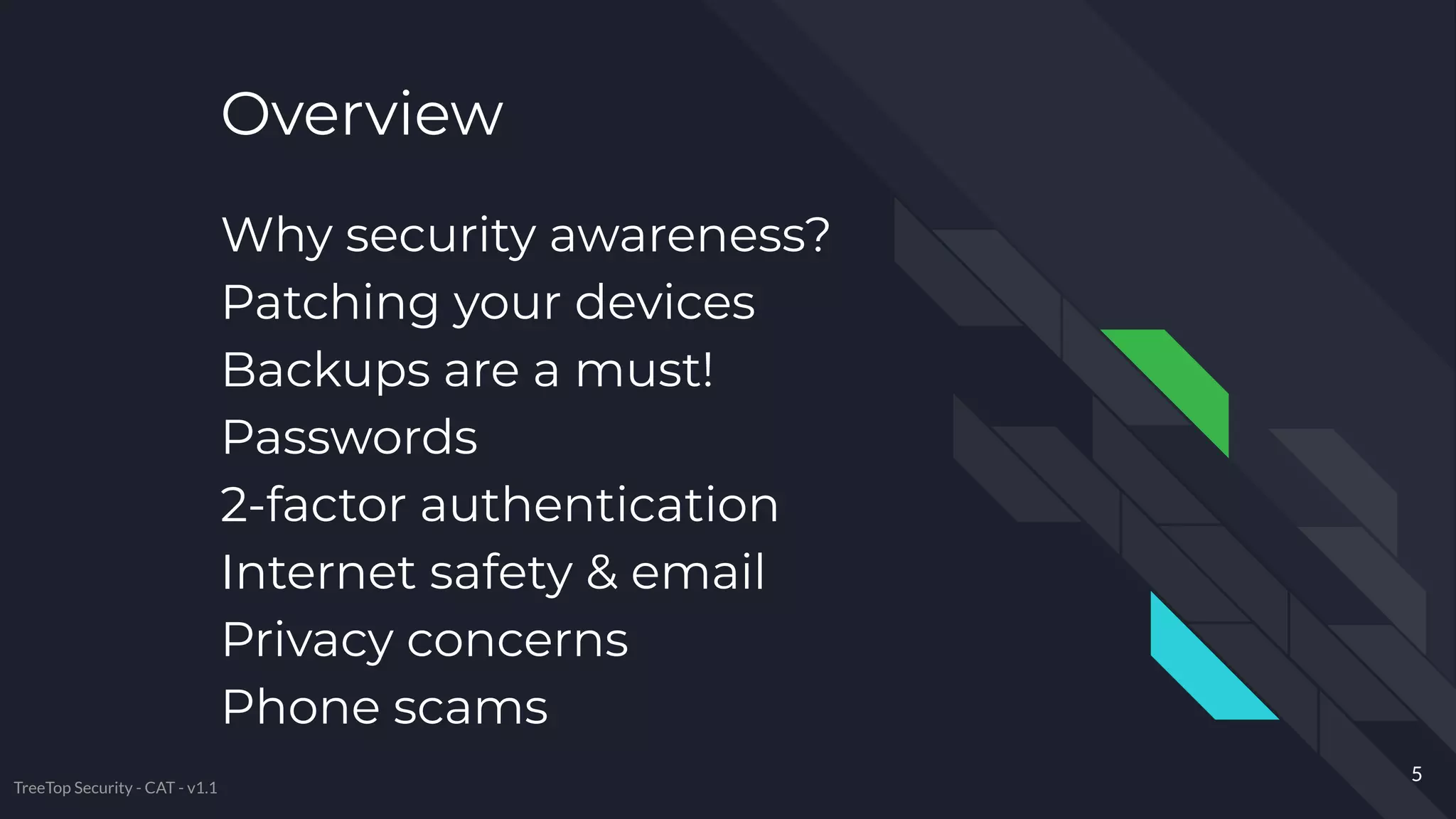 Overview

Why security awareness?
Patching your devices
Backups are a must!
Passwords
2-factor authentication
Internet safety & email
Privacy concerns
Phone scams

TreeTop Security - CAT - v1.1

5